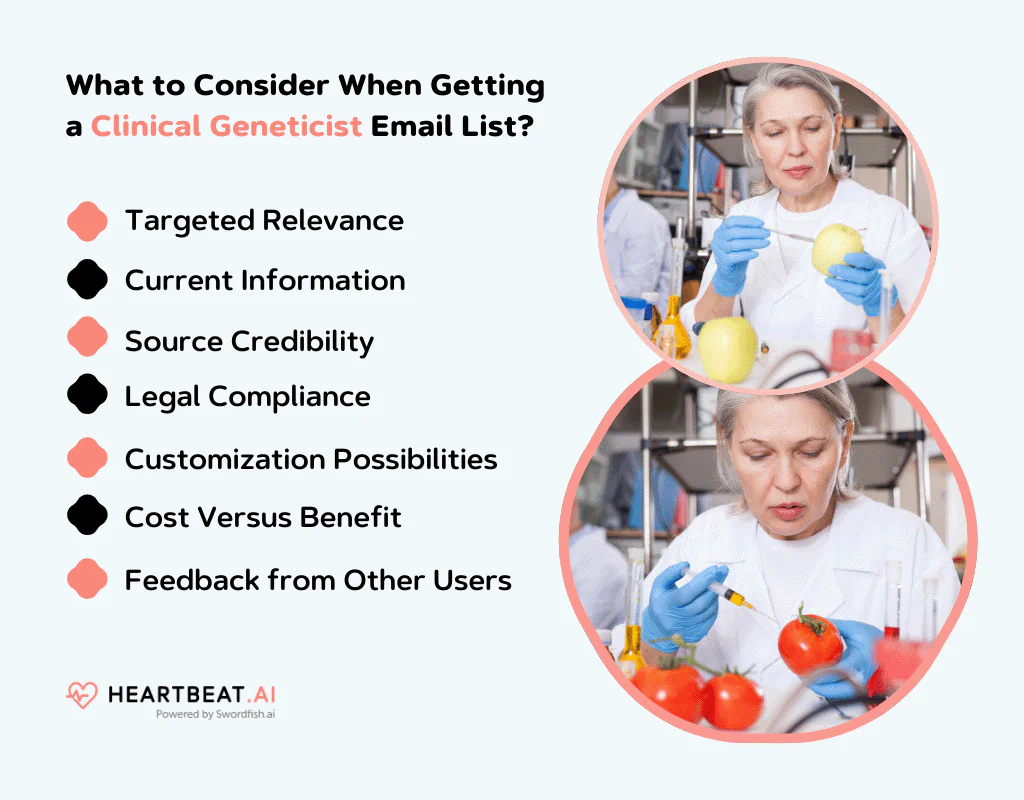 What to Consider When Getting a Clinical Geneticist Email List?

Targeted Relevance

Current Information

Source Credibility

Legal Compliance

Customization Possibilities

Cost Versus Benefit

Feedback from Other Users

HEARTBEAT.AI
Powered by Swordfish.ai